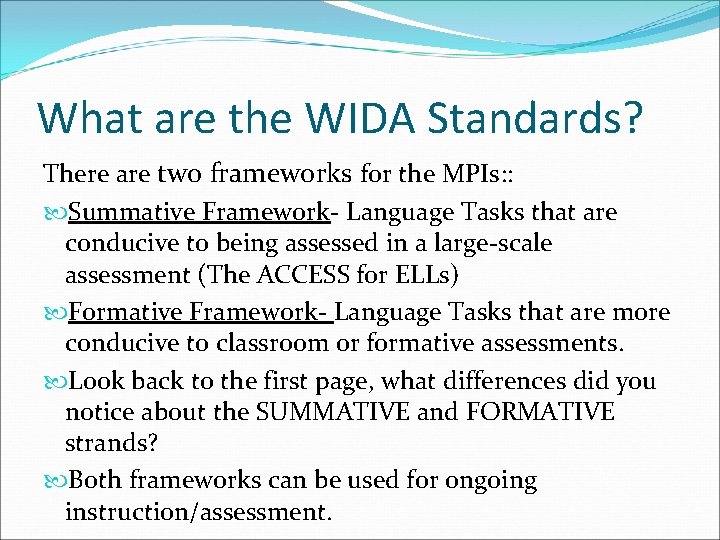 What are the WIDA Standards?

There are two frameworks for the MPIs::

Summative Framework- Language Tasks that are conducive to being assessed in a large-scale assessment (The ACCESS for ELLs)

Formative Framework- Language Tasks that are more conducive to classroom or formative assessments.

Look back to the first page, what differences did you notice about the SUMMATIVE and FORMATIVE strands?

Both frameworks can be used for ongoing instruction/assessment.